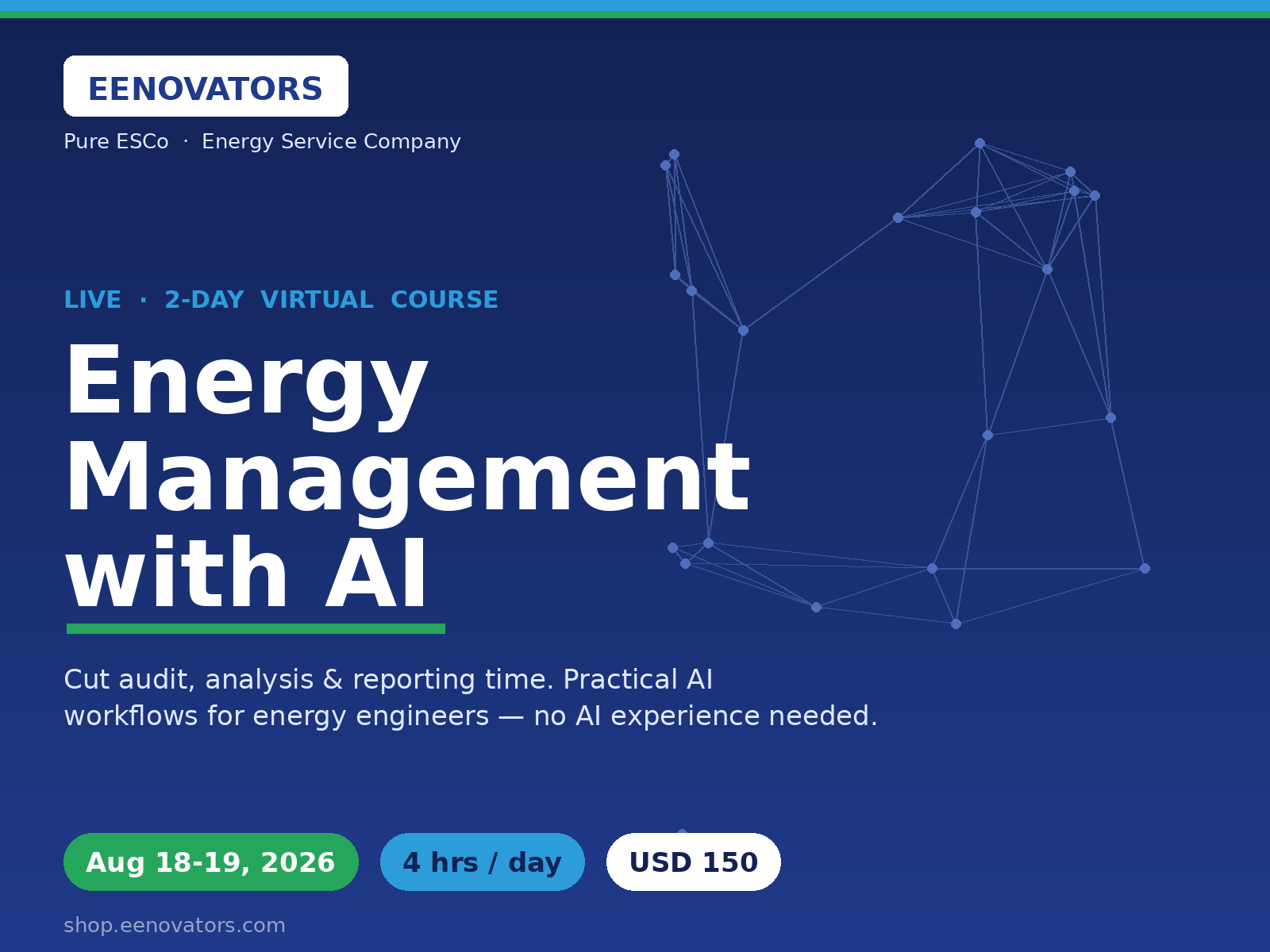 EENOVATORS

Pure ESCo · Energy Service Company

LIVE · 2-DAY VIRTUAL COURSE

Energy Management with AI

Cut audit, analysis & reporting time. Practical AI workflows for energy engineers — no AI experience needed.

Aug 18-19, 2026

4 hrs / day

USD 150

shop.eenovators.com